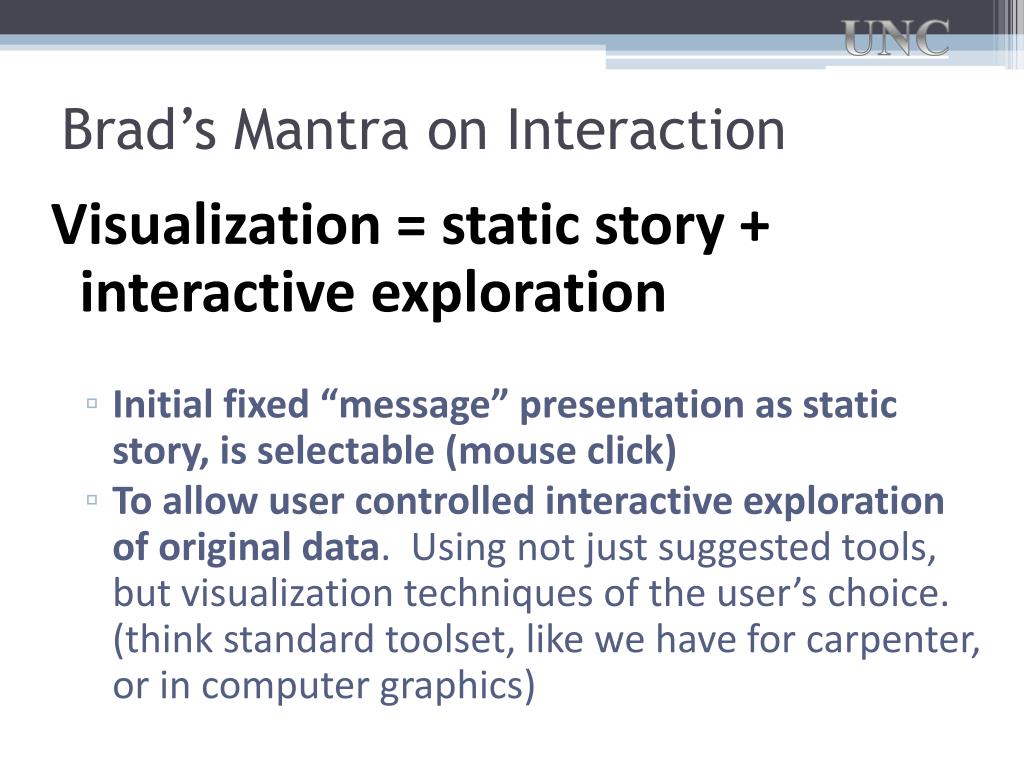 UNC

Brad’s Mantra on Interaction

Visualization = static story + interactive exploration

▫ Initial fixed “message” presentation as static story, is selectable (mouse click)
▫ To allow user controlled interactive exploration of original data. Using not just suggested tools, but visualization techniques of the user’s choice. (think standard toolset, like we have for carpenter, or in computer graphics)